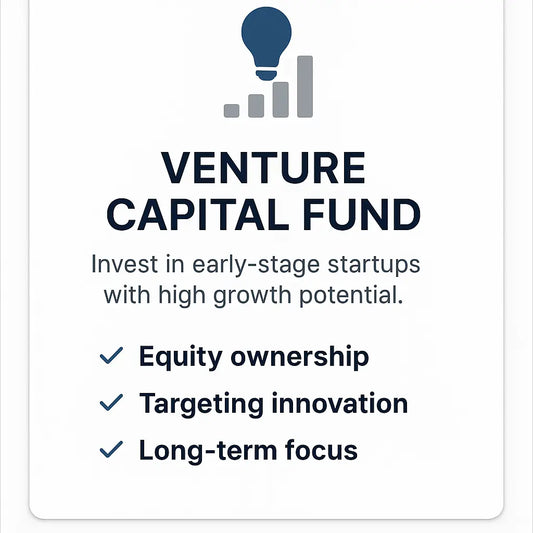 VENTURE CAPITAL FUND

Invest in early-stage startups with high growth potential.

✓ Equity ownership
✓ Targeting innovation
✓ Long-term focus